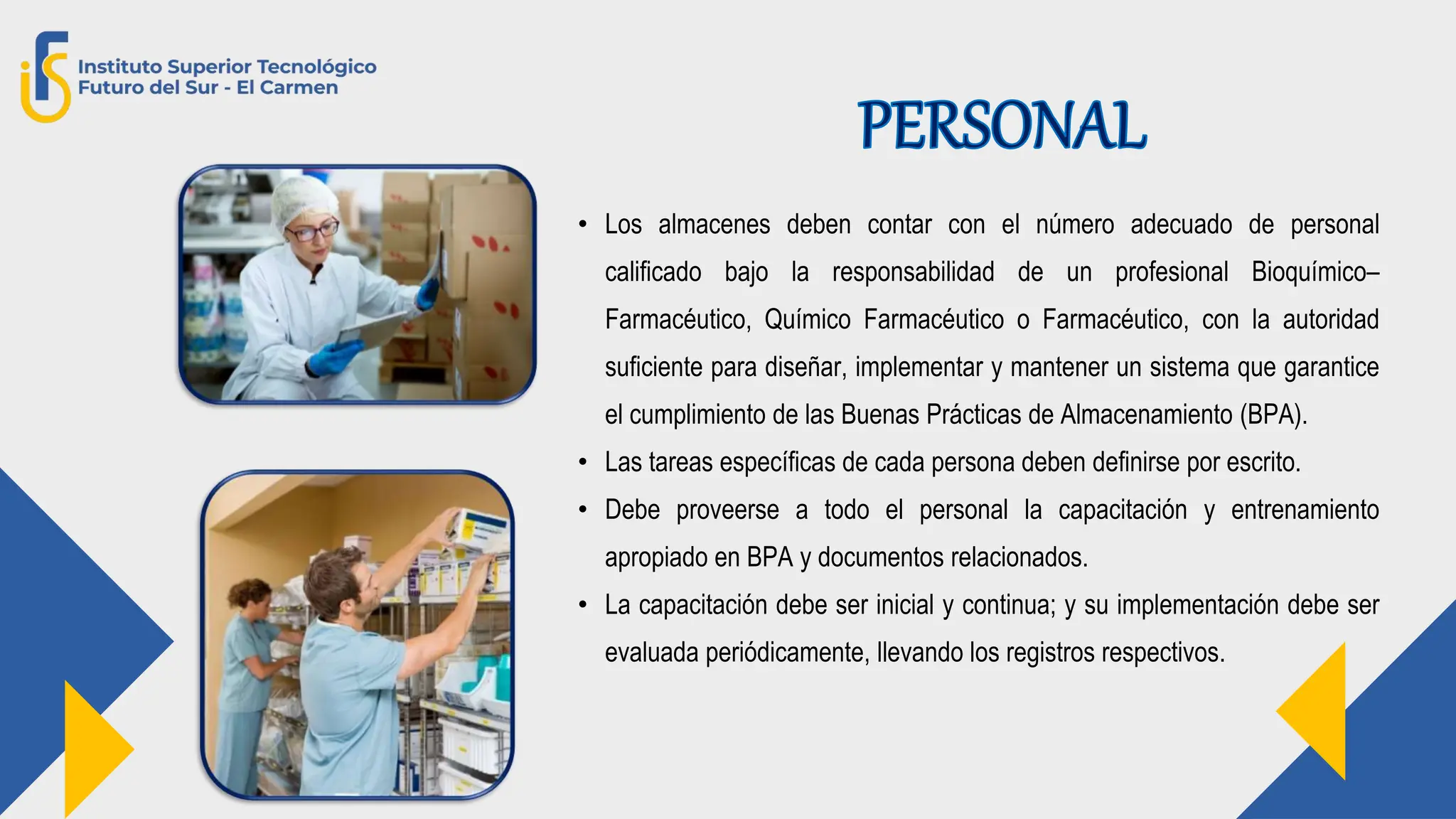 Instituto Superior Tecnológico
Futuro del Sur - El Carmen

PERSONAL

• Los almacenes deben contar con el número adecuado de personal calificado bajo la responsabilidad de un profesional Bioquímico–Farmacéutico, Químico Farmacéutico o Farmacéutico, con la autoridad suficiente para diseñar, implementar y mantener un sistema que garantice el cumplimiento de las Buenas Prácticas de Almacenamiento (BPA).
• Las tareas específicas de cada persona deben definirse por escrito.
• Debe proveerse a todo el personal la capacitación y entrenamiento apropiado en BPA y documentos relacionados.
• La capacitación debe ser inicial y continua; y su implementación debe ser evaluada periódicamente, llevando los registros respectivos.